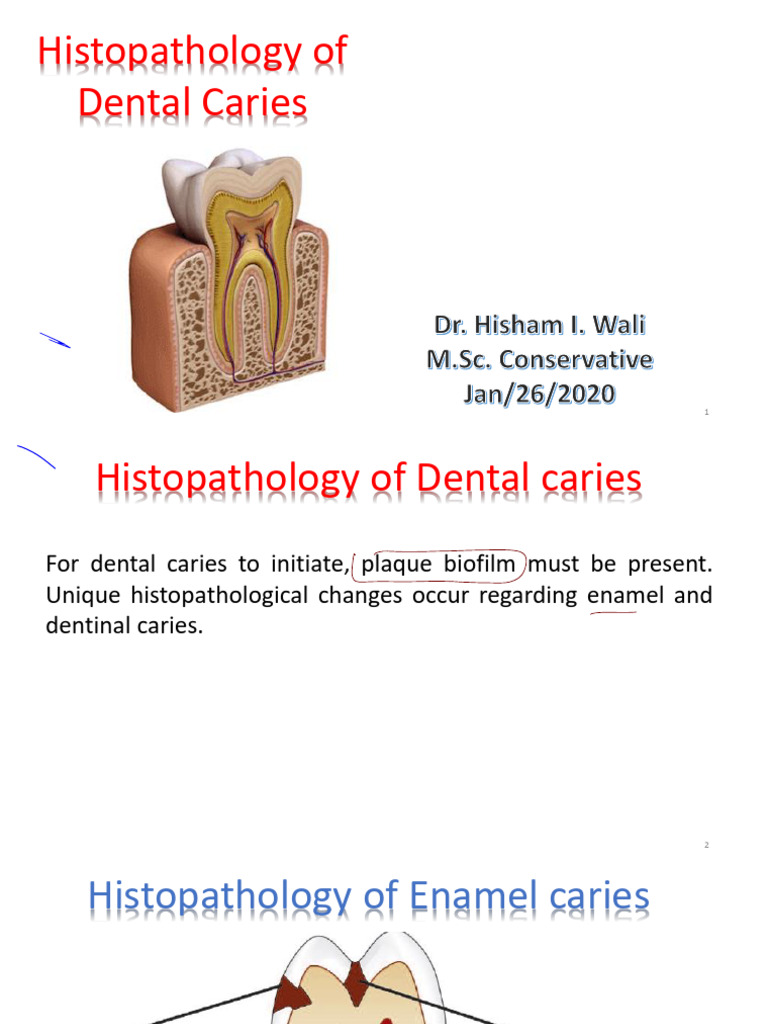 Histopathology of Dental Caries

Dr. Hisham I. Wali
M.Sc. Conservative
Jan/26/2020

1

Histopathology of Dental caries

For dental caries to initiate, plaque biofilm must be present. Unique histopathological changes occur regarding enamel and dentinal caries.

2

Histopathology of Enamel caries